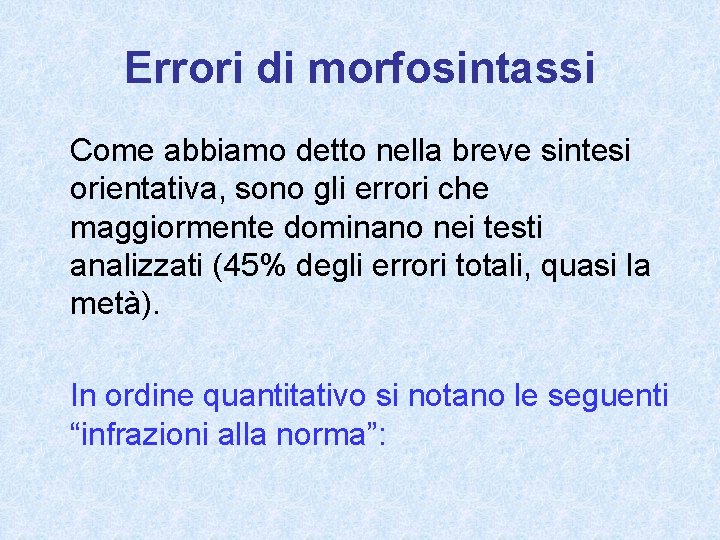 Errori di morfosintassi

Come abbiamo detto nella breve sintesi orientativa, sono gli errori che maggiormente dominano nei testi analizzati (45% degli errori totali, quasi la metà).

In ordine quantitativo si notano le seguenti “infrazioni alla norma”: